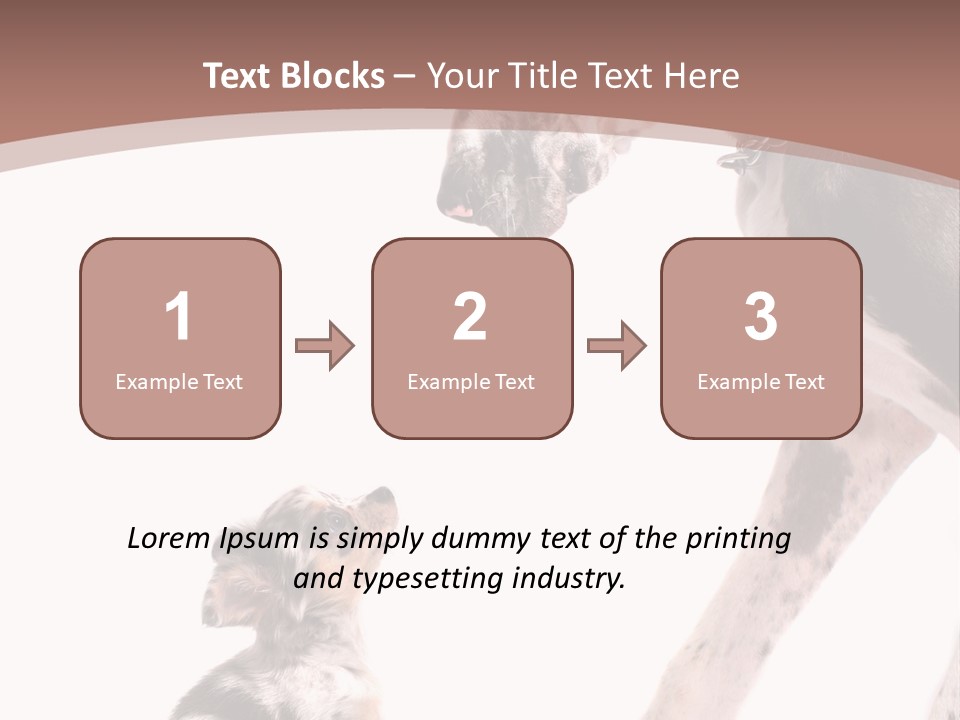 Text Blocks – Your Title Text Here

1
Example Text

2
Example Text

3
Example Text

Lorem Ipsum is simply dummy text of the printing and typesetting industry.